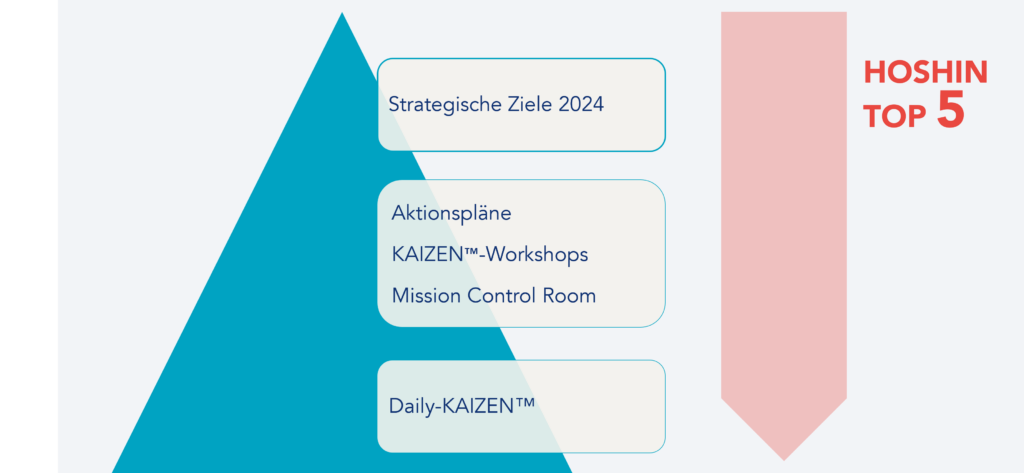 Strategische Ziele 2024

Aktionspläne

KAIZEN™-Workshops

Mission Control Room

Daily-KAIZEN™

HOSHIN TOP 5